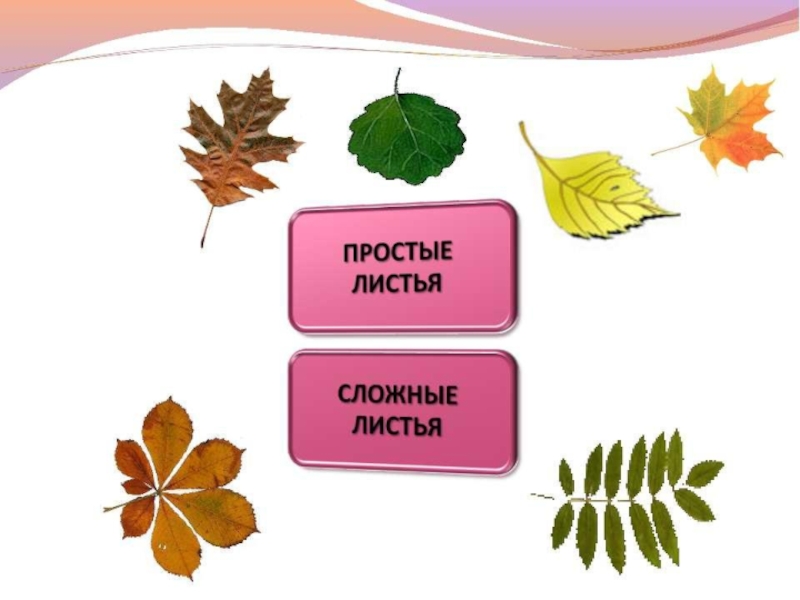 ПРОСТЫЕ ЛИСТЬЯ

СЛОЖНЫЕ ЛИСТЬЯ